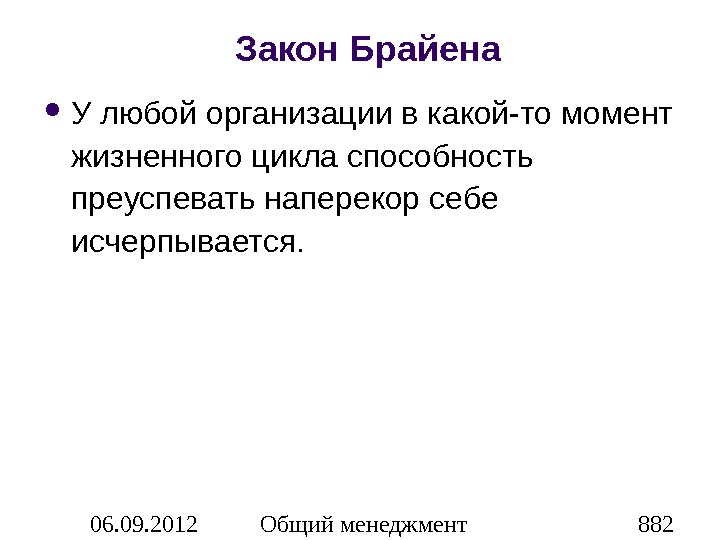 Закон Брайена

• У любой организации в какой-то момент жизненного цикла способность преуспевать наперекор себе исчерпывается.

06.09.2012 Общий менеджмент 882